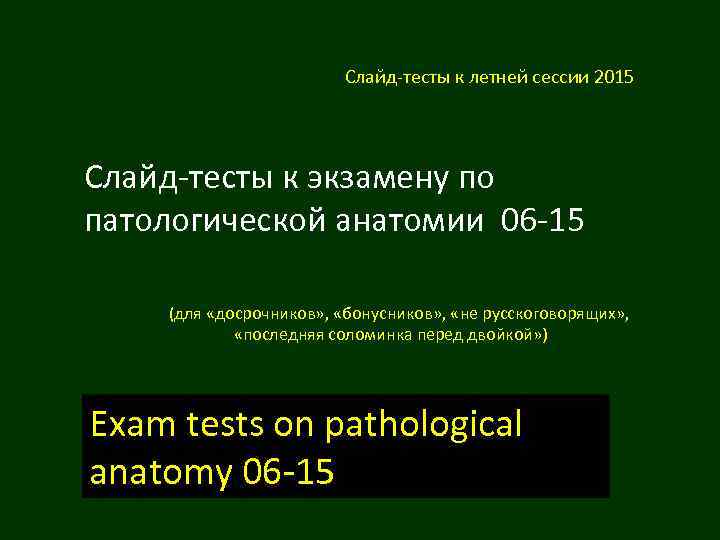 Слайд-тесты к летней сессии 2015

Слайд-тесты к экзамену по патологической анатомии 06-15

(для «досрочников», «бонусников», «не русскоговорящих», «последняя соломинка перед двойкой»)

Exam tests on pathological anatomy 06-15